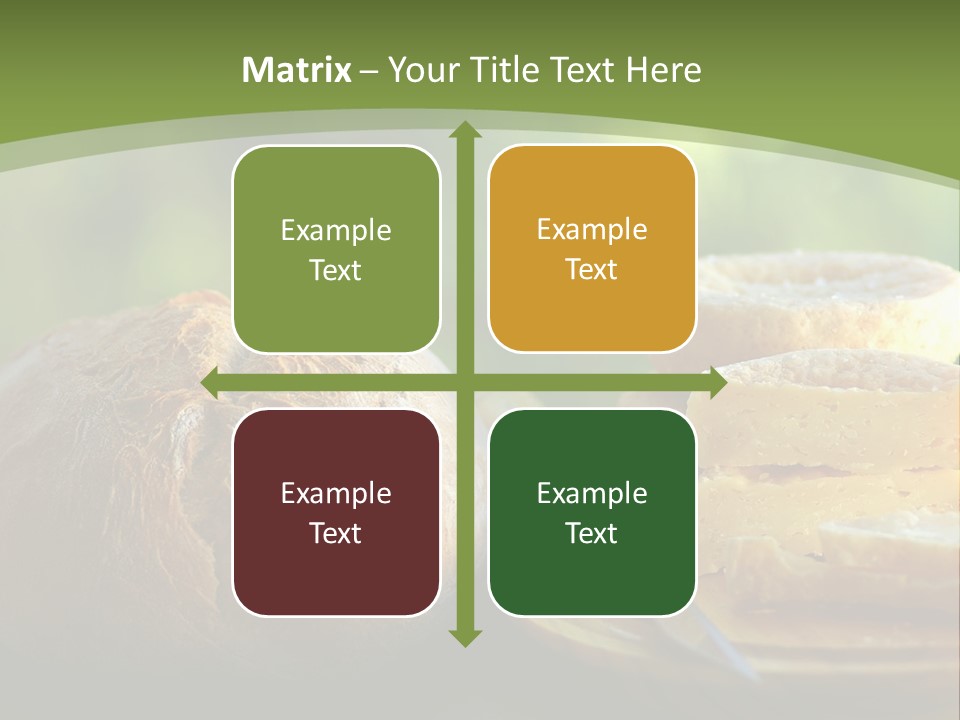 Matrix – Your Title Text Here

Example Text

Example Text

Example Text

Example Text